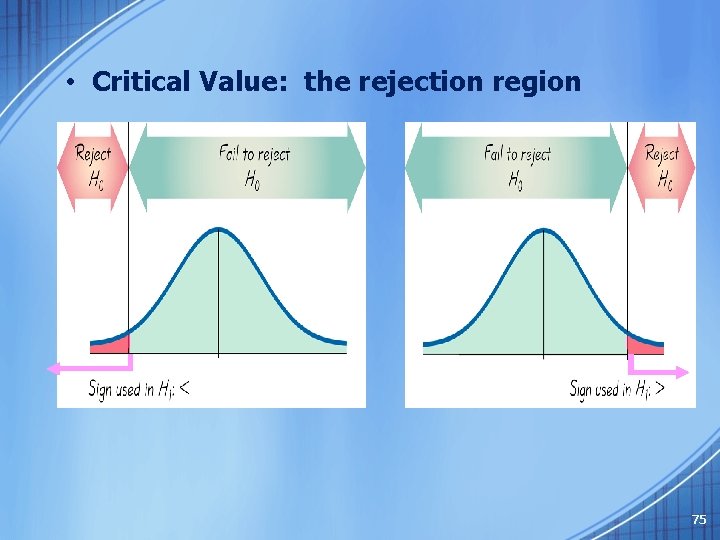 • Critical Value: the rejection region

Reject $H_0$

Fail to reject $H_0$

Sign used in $H_1$: <

Fail to reject $H_0$

Reject $H_0$

Sign used in $H_1$: >

75